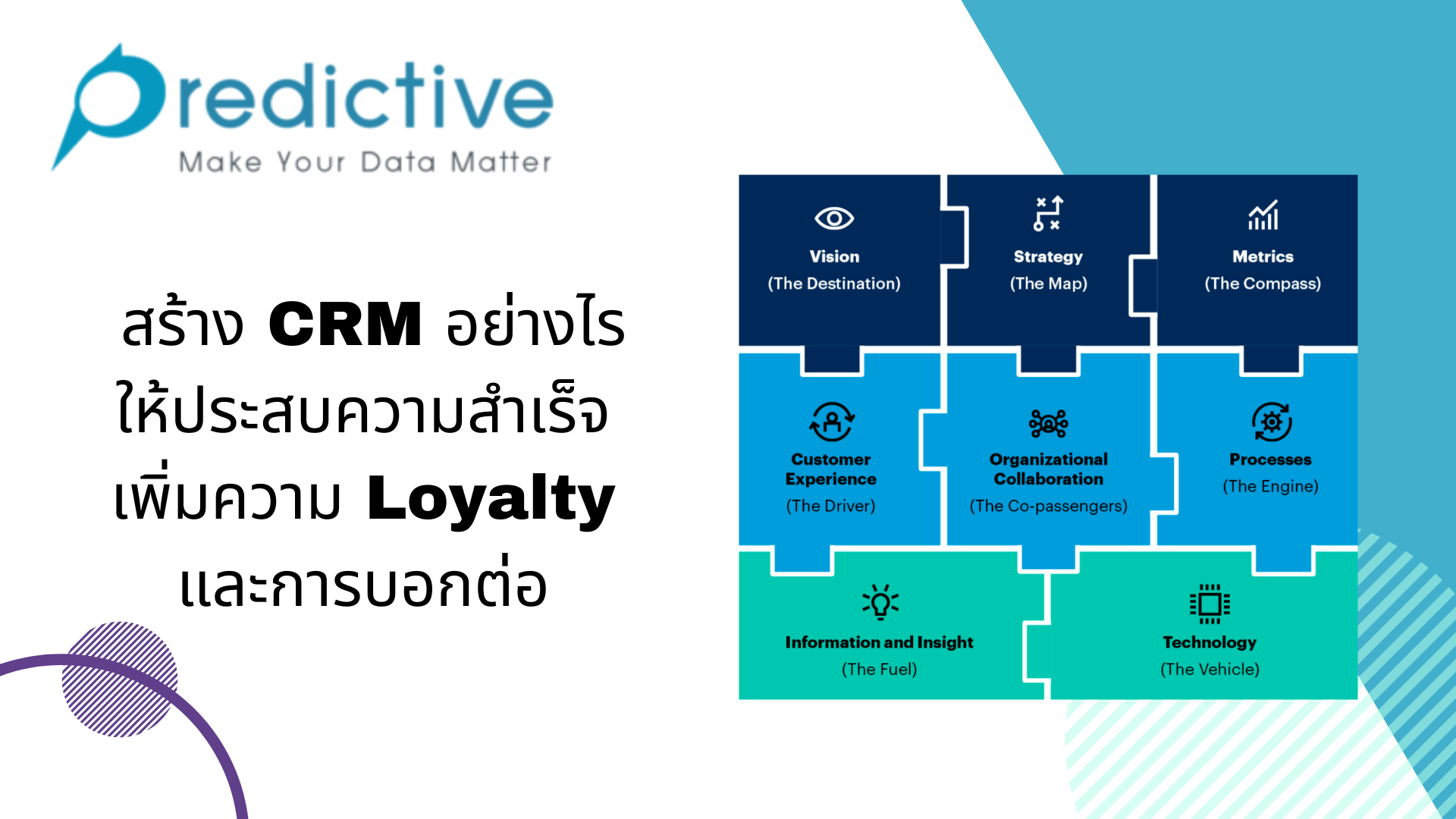 Predictive
Make Your Data Matter

สร้าง CRM อย่างไร
ให้ประสบความสำเร็จ
เพิ่มความ Loyalty
และการบอกต่อ

Vision
(The Destination)

Strategy
(The Map)

Metrics
(The Compass)

Customer Experience
(The Driver)

Organizational Collaboration
(The Co-passengers)

Processes
(The Engine)

Information and Insight
(The Fuel)

Technology
(The Vehicle)